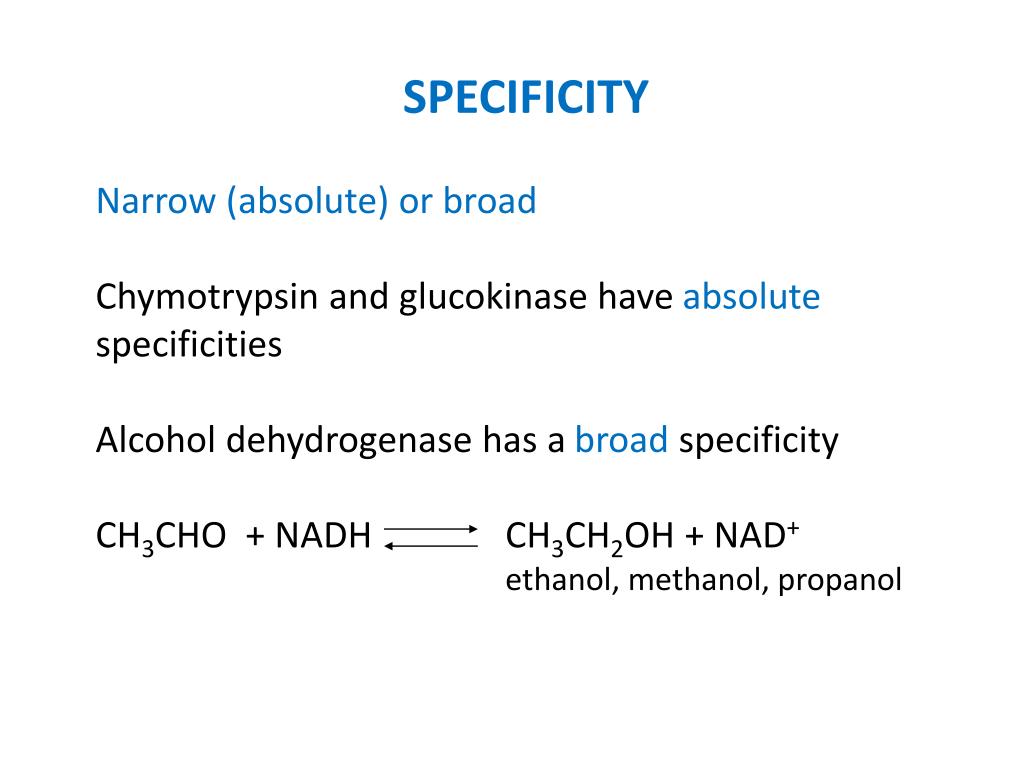 SPECIFICITY

Narrow (absolute) or broad

Chymotrypsin and glucokinase have absolute specificities

Alcohol dehydrogenase has a broad specificity

$CH_3CHO + NADH \rightleftharpoons CH_3CH_2OH + NAD^+$
ethanol, methanol, propanol